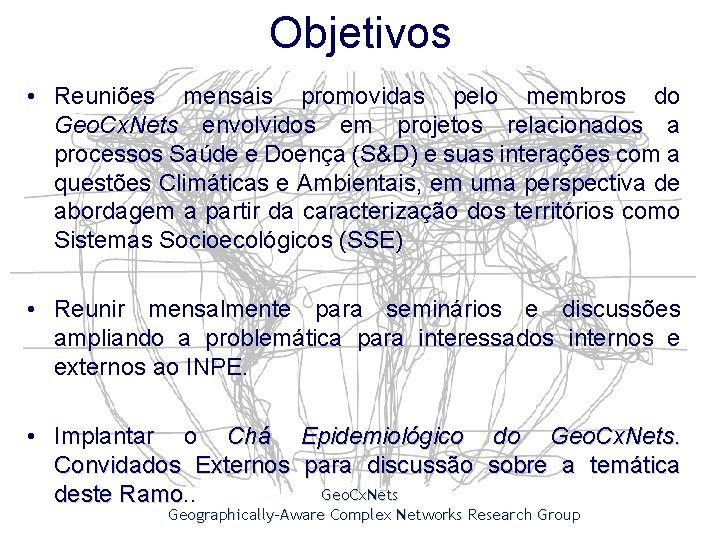 Objetivos

• Reuniões mensais promovidas pelo membros do GeoCxNets envolvidos em projetos relacionados a processos Saúde e Doença (S&D) e suas interações com a questões Climáticas e Ambientais, em uma perspectiva de abordagem a partir da caracterização dos territórios como Sistemas Socioecológicos (SSE)

• Reunir mensalmente para seminários e discussões ampliando a problemática para interessados internos e externos ao INPE.

• Implantar o Chá Epidemiológico do GeoCxNets. Convidados Externos para discussão sobre a temática deste Ramo..

GeoCxNets
Geographically-Aware Complex Networks Research Group